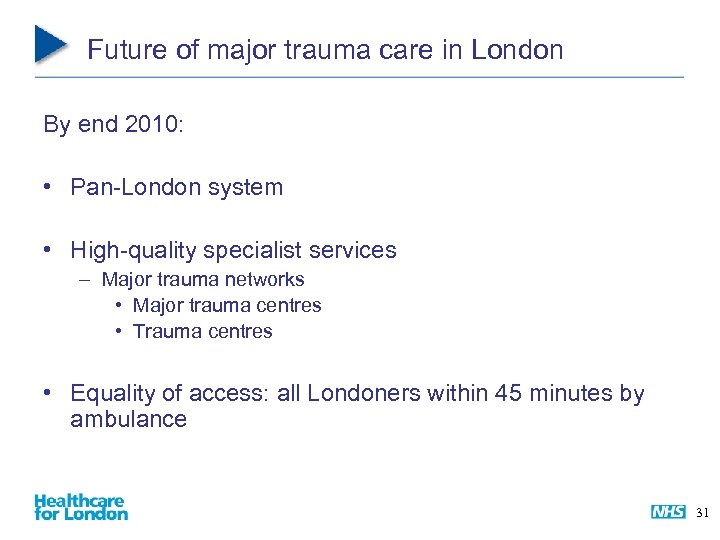 Future of major trauma care in London

By end 2010:

• Pan-London system

• High-quality specialist services
– Major trauma networks
• Major trauma centres
• Trauma centres

• Equality of access: all Londoners within 45 minutes by ambulance

Healthcare for London

NHS 31